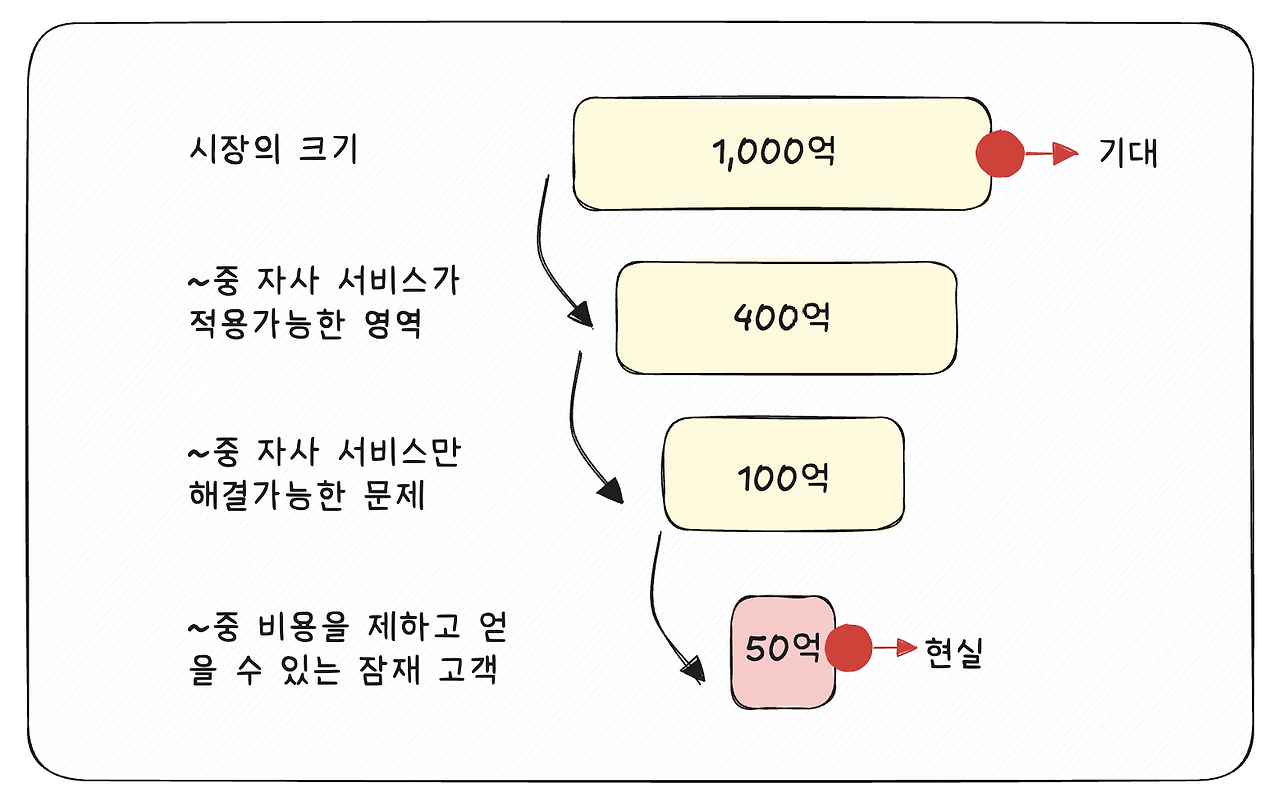 시장의 크기

1,000억

기대

~중 자사 서비스가 적용가능한 영역

400억

~중 자사 서비스만 해결가능한 문제

100억

~중 비용을 제하고 얻을 수 있는 잠재 고객

50억

현실